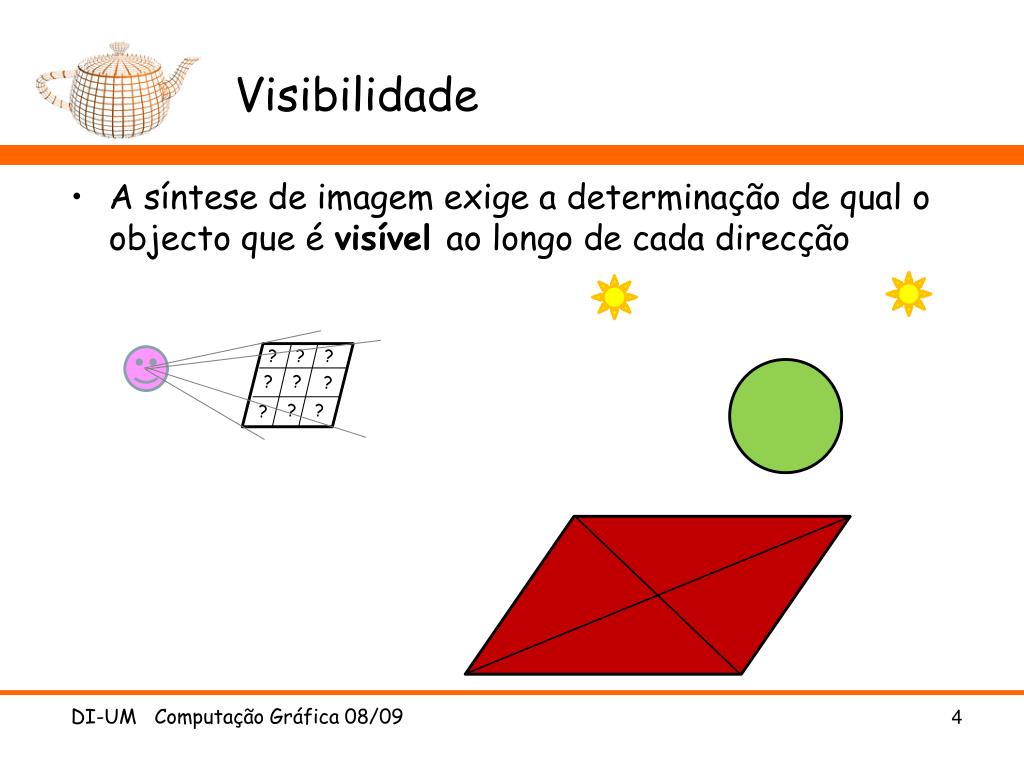 Visibilidade

• A síntese de imagem exige a determinação de qual o objecto que é **visível** ao longo de cada direcção

| ? | ? | ? |
|---|---|---|
| ? | ? | ? |
| ? | ? | ? |

DI-UM Computação Gráfica 08/09

4